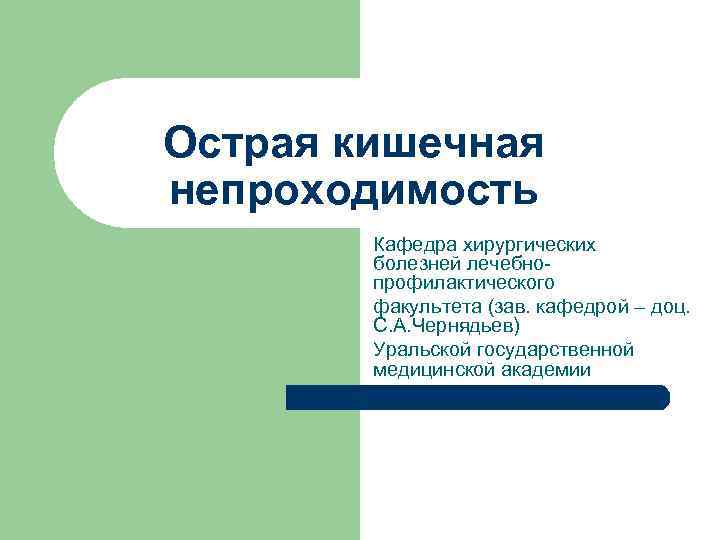 Острая кишечная непроходимость

Кафедра хирургических болезней лечебно-профилактического

факультета (зав. кафедрой – доц. С.А.Чернядьев)

Уральской государственной медицинской академии